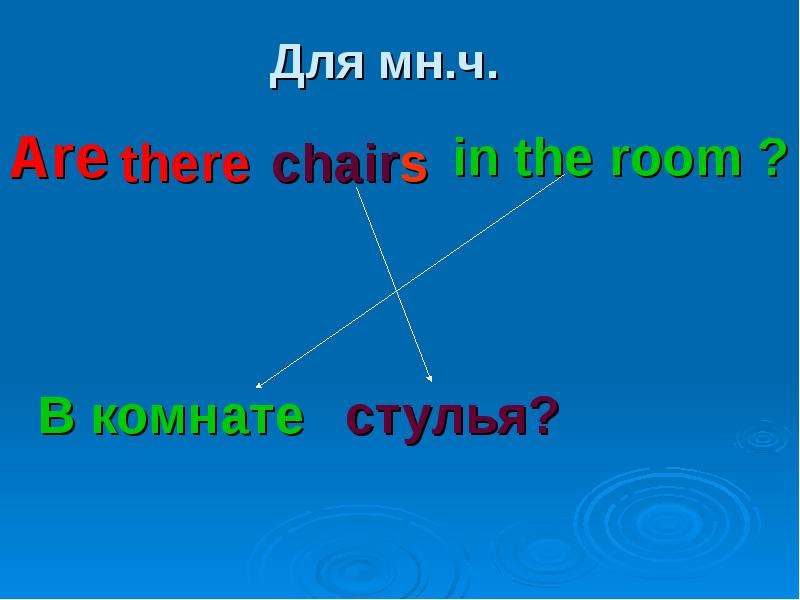 Для мн.ч.

Are there chairs in the room ?

В комнате стулья?